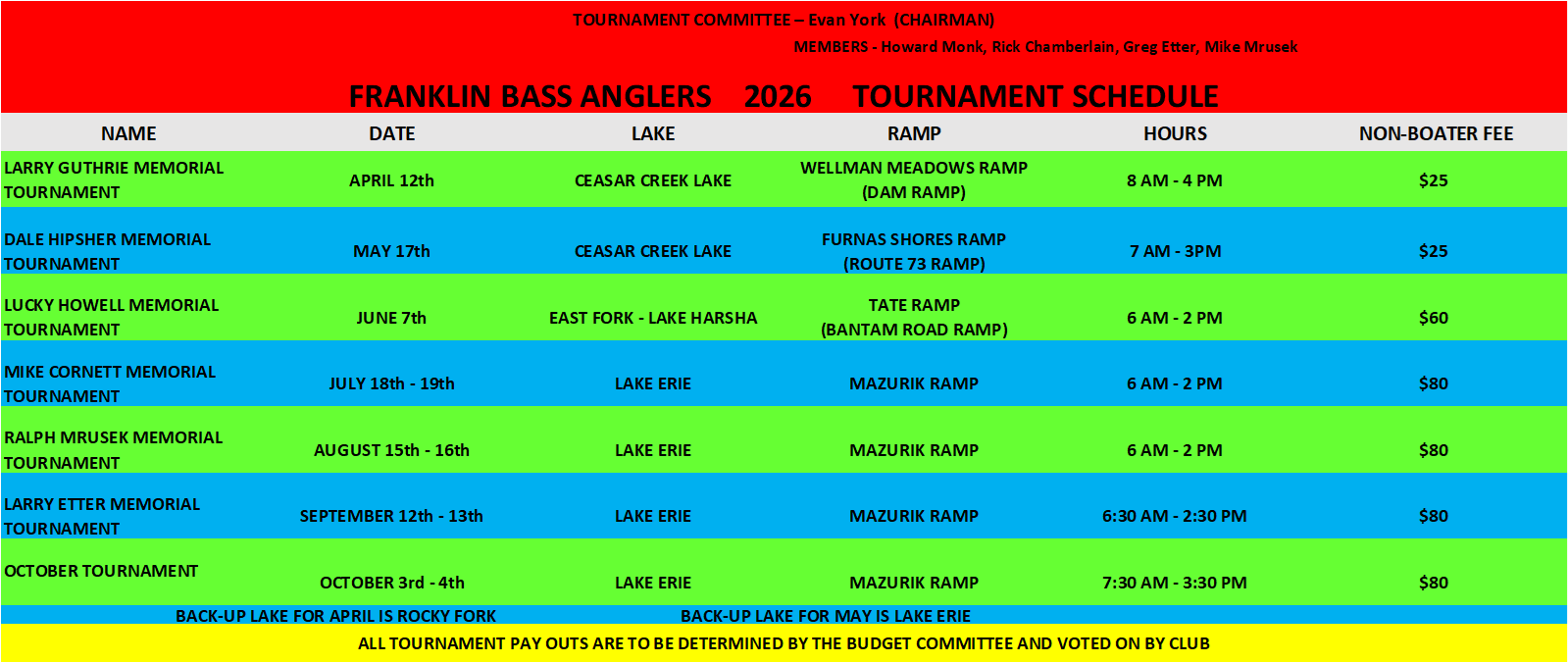 TOURNAMENT COMMITTEE – Evan York (CHAIRMAN)

MEMBERS - Howard Monk, Rick Chamberlain, Greg Etter, Mike Mrusek

FRANKLIN BASS ANGLERS 2026 TOURNAMENT SCHEDULE

| NAME | DATE | LAKE | RAMP | HOURS | NON-BOATER FEE |
|---|---|---|---|---|---|
| LARRY GUTHRIE MEMORIAL TOURNAMENT | APRIL 12th | CEASAR CREEK LAKE | WELLMAN MEADOWS RAMP (DAM RAMP) | 8 AM - 4 PM | $25 |
| DALE HIPSHER MEMORIAL TOURNAMENT | MAY 17th | CEASAR CREEK LAKE | FURNAS SHORES RAMP (ROUTE 73 RAMP) | 7 AM - 3PM | $25 |
| LUCKY HOWELL MEMORIAL TOURNAMENT | JUNE 7th | EAST FORK - LAKE HARSHA | TATE RAMP (BANTAM ROAD RAMP) | 6 AM - 2 PM | $60 |
| MIKE CORNETT MEMORIAL TOURNAMENT | JULY 18th - 19th | LAKE ERIE | MAZURIK RAMP | 6 AM - 2 PM | $80 |
| RALPH MRUSEK MEMORIAL TOURNAMENT | AUGUST 15th - 16th | LAKE ERIE | MAZURIK RAMP | 6 AM - 2 PM | $80 |
| LARRY ETTER MEMORIAL TOURNAMENT | SEPTEMBER 12th - 13th | LAKE ERIE | MAZURIK RAMP | 6:30 AM - 2:30 PM | $80 |
| OCTOBER TOURNAMENT | OCTOBER 3rd - 4th | LAKE ERIE | MAZURIK RAMP | 7:30 AM - 3:30 PM | $80 |

BACK-UP LAKE FOR APRIL IS ROCKY FORK

BACK-UP LAKE FOR MAY IS LAKE ERIE

ALL TOURNAMENT PAY OUTS ARE TO BE DETERMINED BY THE BUDGET COMMITTEE AND VOTED ON BY CLUB